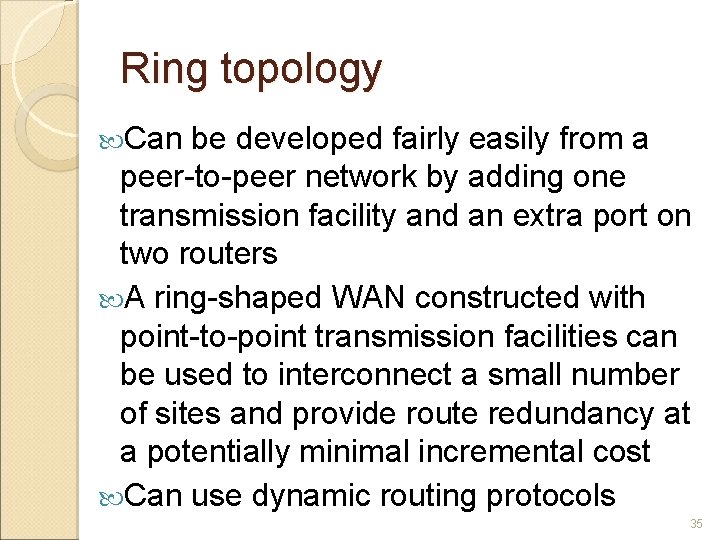 Ring topology

Can be developed fairly easily from a peer-to-peer network by adding one transmission facility and an extra port on two routers

A ring-shaped WAN constructed with point-to-point transmission facilities can be used to interconnect a small number of sites and provide route redundancy at a potentially minimal incremental cost

Can use dynamic routing protocols

35